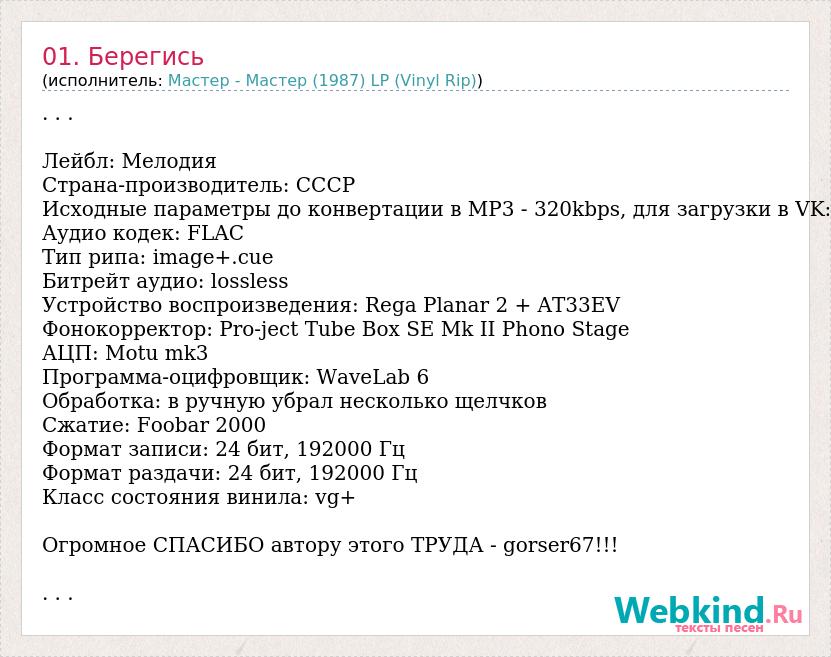 01. Берегись
(исполнитель: Мастер - Мастер (1987) LP (Vinyl Rip))

. . .

Лейбл: Мелодия
Страна-производитель: СССР
Исходные параметры до конвертации в MP3 - 320kbps, для загрузки в VK:
Аудио кодек: FLAC
Тип рипа: image+.cue
Битрейт аудио: lossless
Устройство воспроизведения: Rega Planar 2 + AT33EV
Фонокорректор: Pro-ject Tube Box SE Mk II Phono Stage
АЦП: Motu mk3
Программа-оцифровщик: WaveLab 6
Обработка: в ручную убрал несколько щелчков
Сжатие: Foobar 2000
Формат записи: 24 бит, 192000 Гц
Формат раздачи: 24 бит, 192000 Гц
Класс состояния винила: vg+

Огромное СПАСИБО автору этого ТРУДА - gorser67!!!

. . .

Webkind.Ru
тексты песен